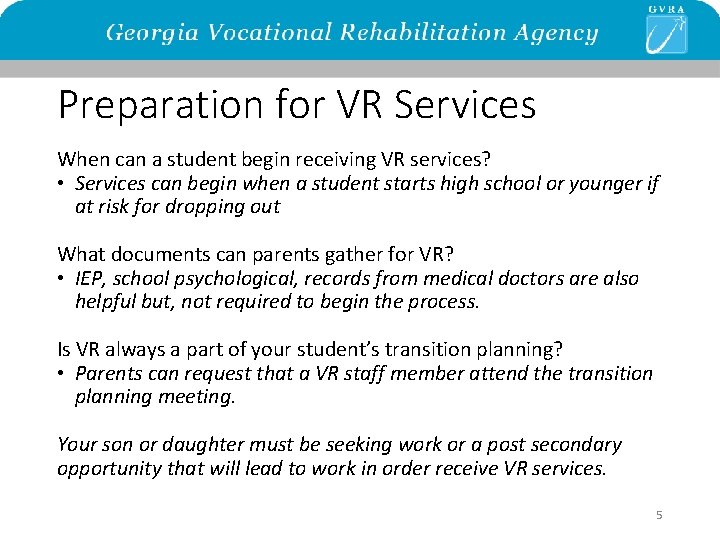 Georgia Vocational Rehabilitation Agency

GVRA

Preparation for VR Services

When can a student begin receiving VR services?
• Services can begin when a student starts high school or younger if at risk for dropping out

What documents can parents gather for VR?
• IEP, school psychological, records from medical doctors are also helpful but, not required to begin the process.

Is VR always a part of your student's transition planning?
• Parents can request that a VR staff member attend the transition planning meeting.

Your son or daughter must be seeking work or a post secondary opportunity that will lead to work in order receive VR services.

5